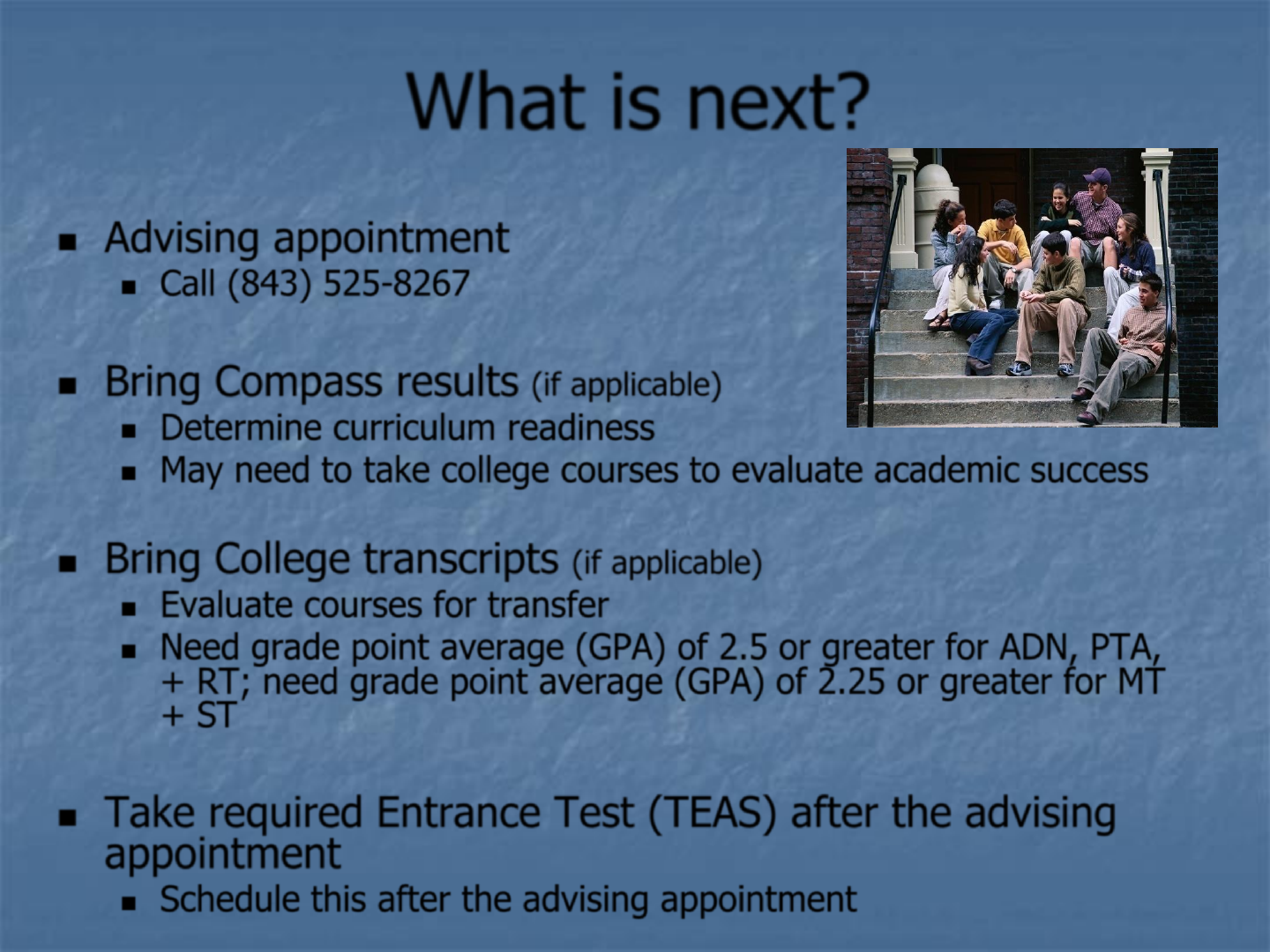 What is next?

- Advising appointment
  - Call (843) 525-8267

- Bring Compass results (if applicable)
  - Determine curriculum readiness
  - May need to take college courses to evaluate academic success

- Bring College transcripts (if applicable)
  - Evaluate courses for transfer
  - Need grade point average (GPA) of 2.5 or greater for ADN, PTA, + RT; need grade point average (GPA) of 2.25 or greater for MT + ST

- Take required Entrance Test (TEAS) after the advising appointment
  - Schedule this after the advising appointment